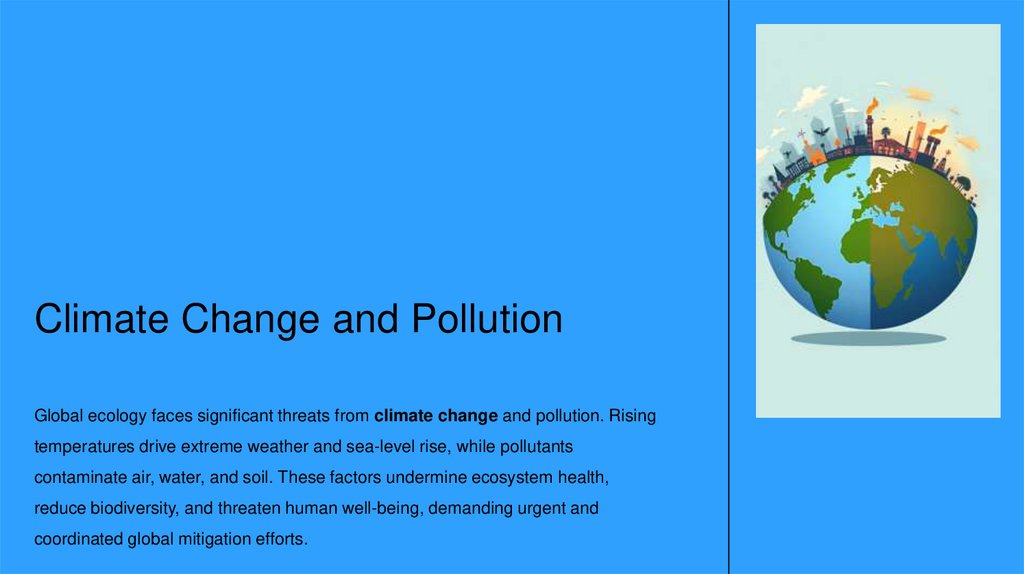 Climate Change and Pollution

Global ecology faces significant threats from climate change and pollution. Rising temperatures drive extreme weather and sea-level rise, while pollutants contaminate air, water, and soil. These factors undermine ecosystem health, reduce biodiversity, and threaten human well-being, demanding urgent and coordinated global mitigation efforts.